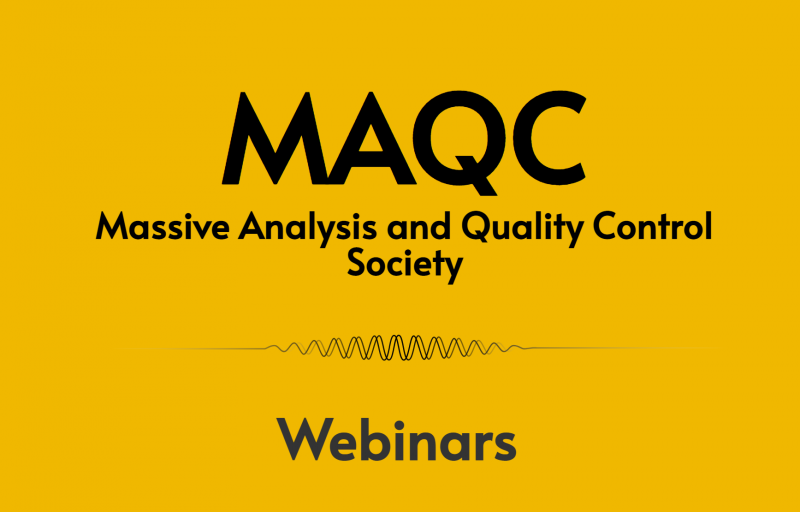 MAQC

Massive Analysis and Quality Control Society

Webinars